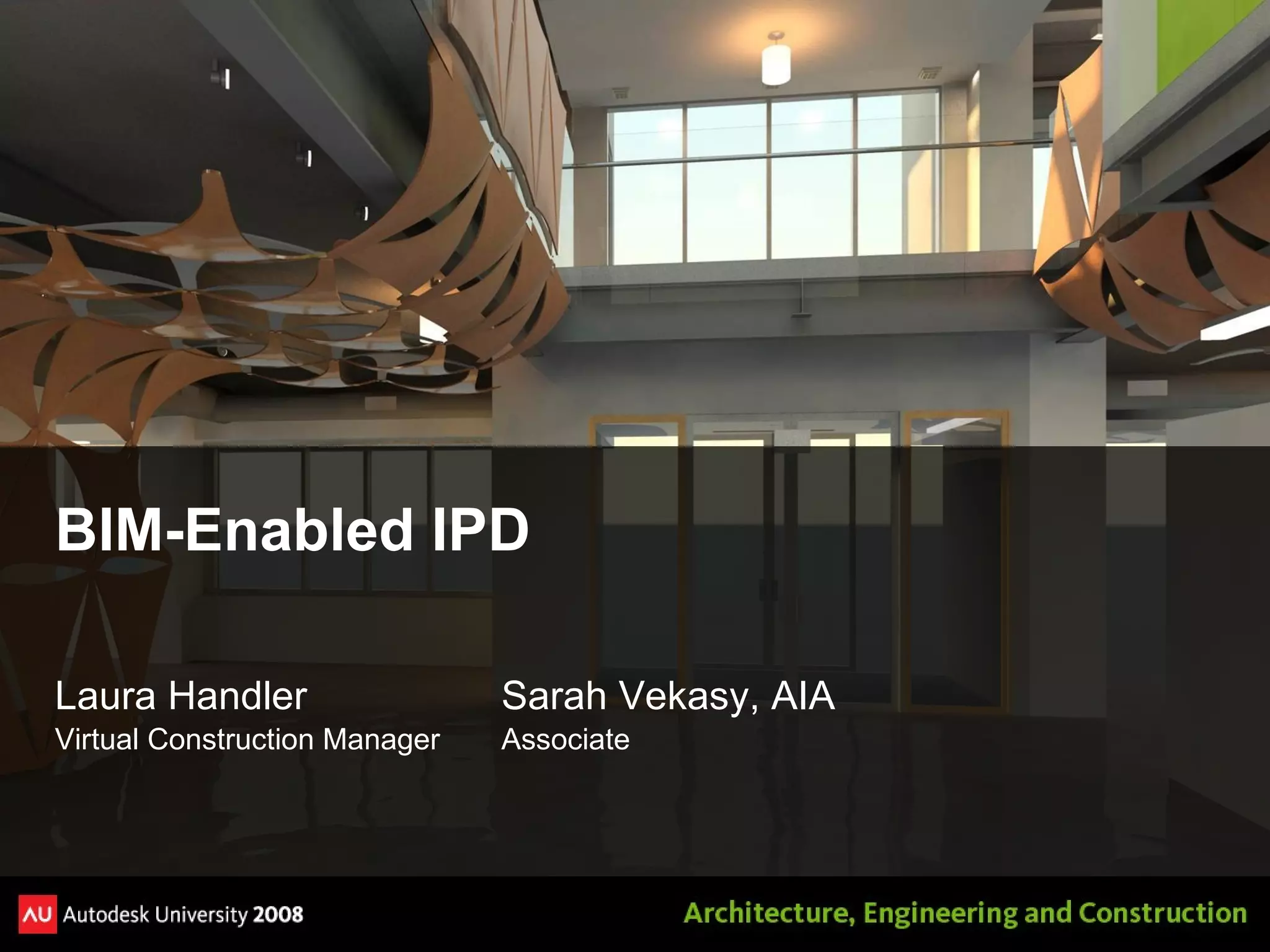 BIM-Enabled IPD

Laura Handler
Virtual Construction Manager

Sarah Vekasy, AIA
Associate

AU Autodesk University 2008

Architecture, Engineering and Construction